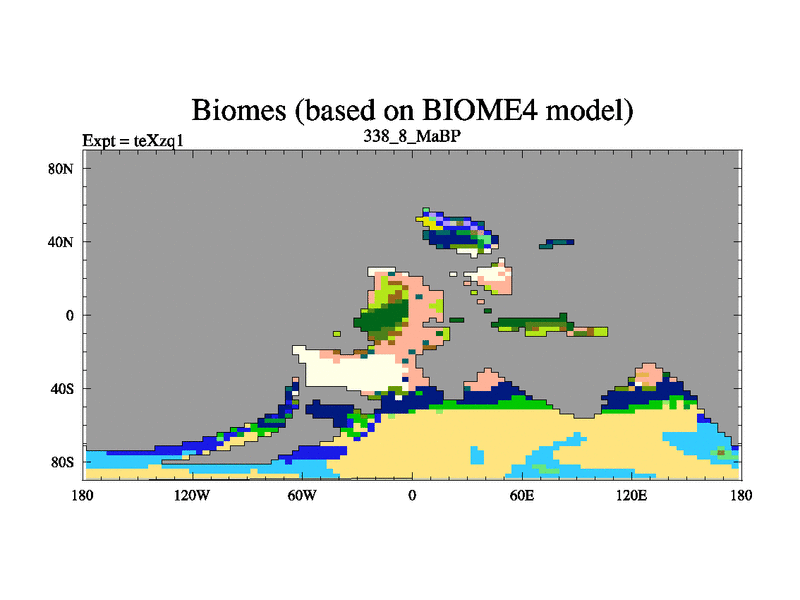 Biomes (based on BIOME4 model)

Expt = teXzq1

338_8_MaBP

80N
40N
0
40S
80S

180
120W
60W
0
60E
120E
180